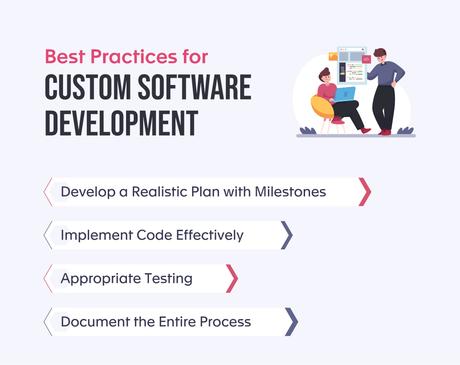 Best Practices for
CUSTOM SOFTWARE DEVELOPMENT

Develop a Realistic Plan with Milestones

Implement Code Effectively

Appropriate Testing

Document the Entire Process